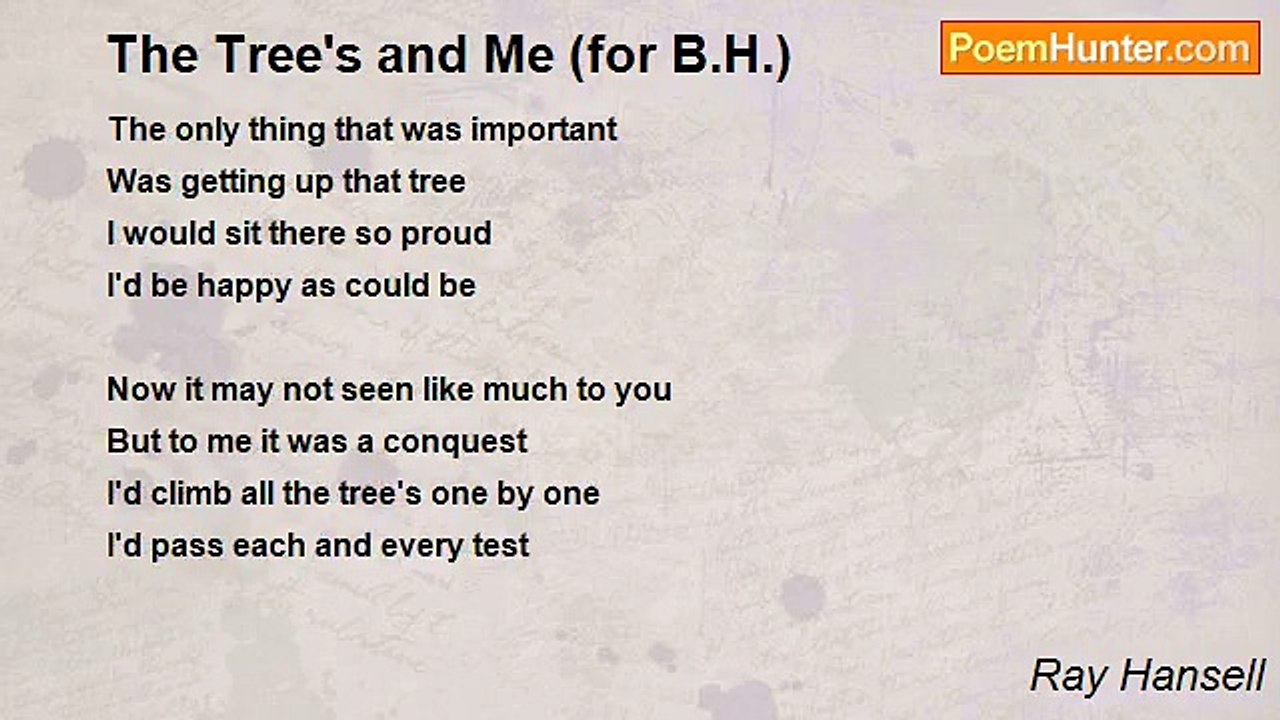 The Tree's and Me (for B.H.)

PoemHunter.com

The only thing that was important
Was getting up that tree
I would sit there so proud
I'd be happy as could be

Now it may not seen like much to you
But to me it was a conquest
I'd climb all the tree's one by one
I'd pass each and every test

Ray Hansell